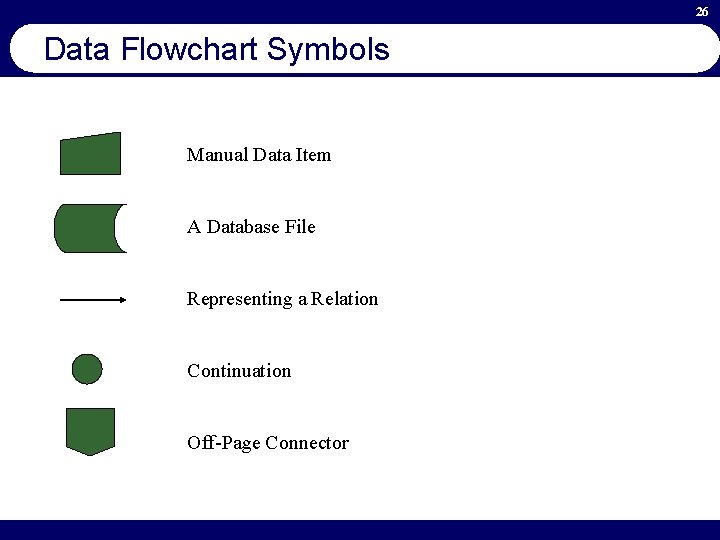 26

Data Flowchart Symbols

Manual Data Item

A Database File

Representing a Relation

Continuation

Off-Page Connector